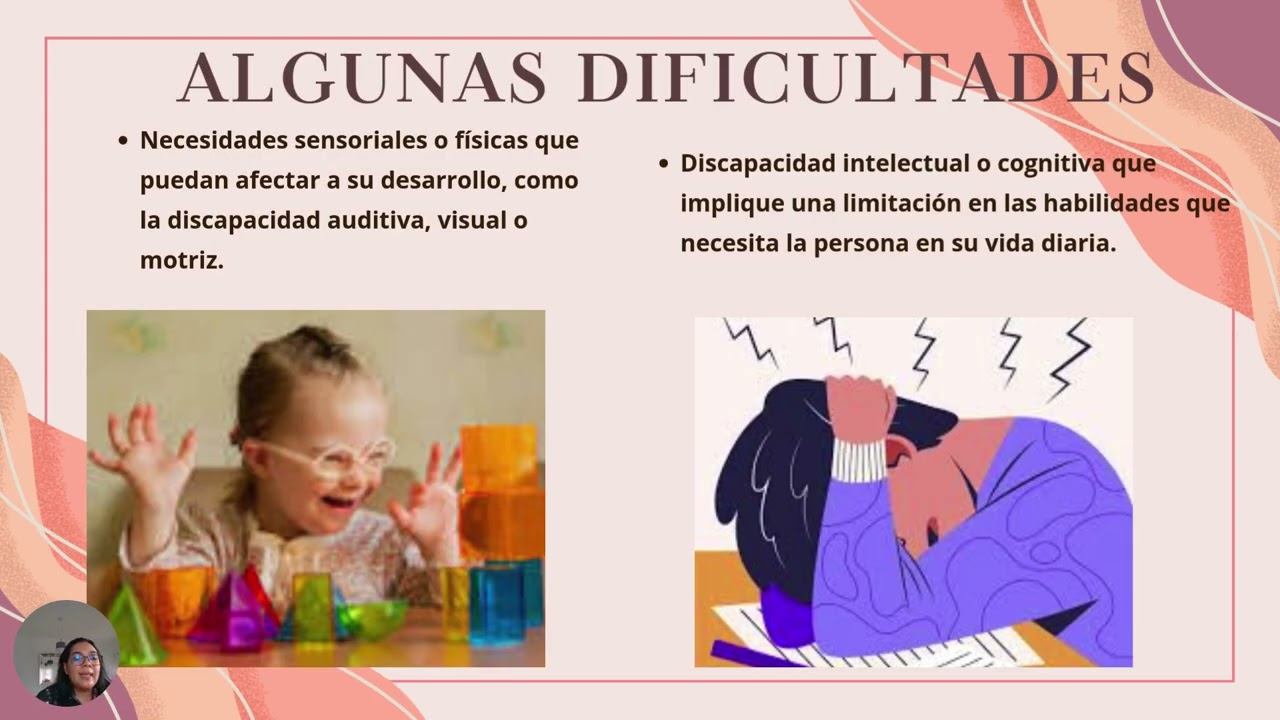 ALGUNAS DIFICULTADES

• Necesidades sensoriales o físicas que puedan afectar a su desarrollo, como la discapacidad auditiva, visual o motriz.

• Discapacidad intelectual o cognitiva que implique una limitación en las habilidades que necesita la persona en su vida diaria.